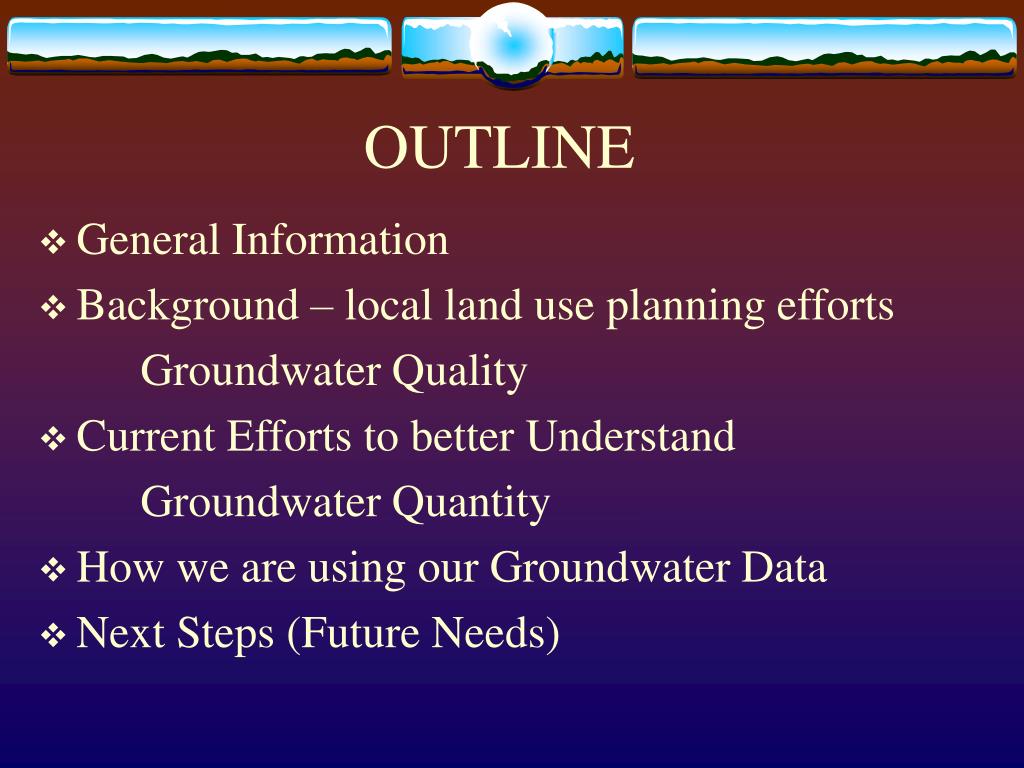 OUTLINE

❖ General Information

❖ Background – local land use planning efforts
Groundwater Quality

❖ Current Efforts to better Understand
Groundwater Quantity

❖ How we are using our Groundwater Data

❖ Next Steps (Future Needs)